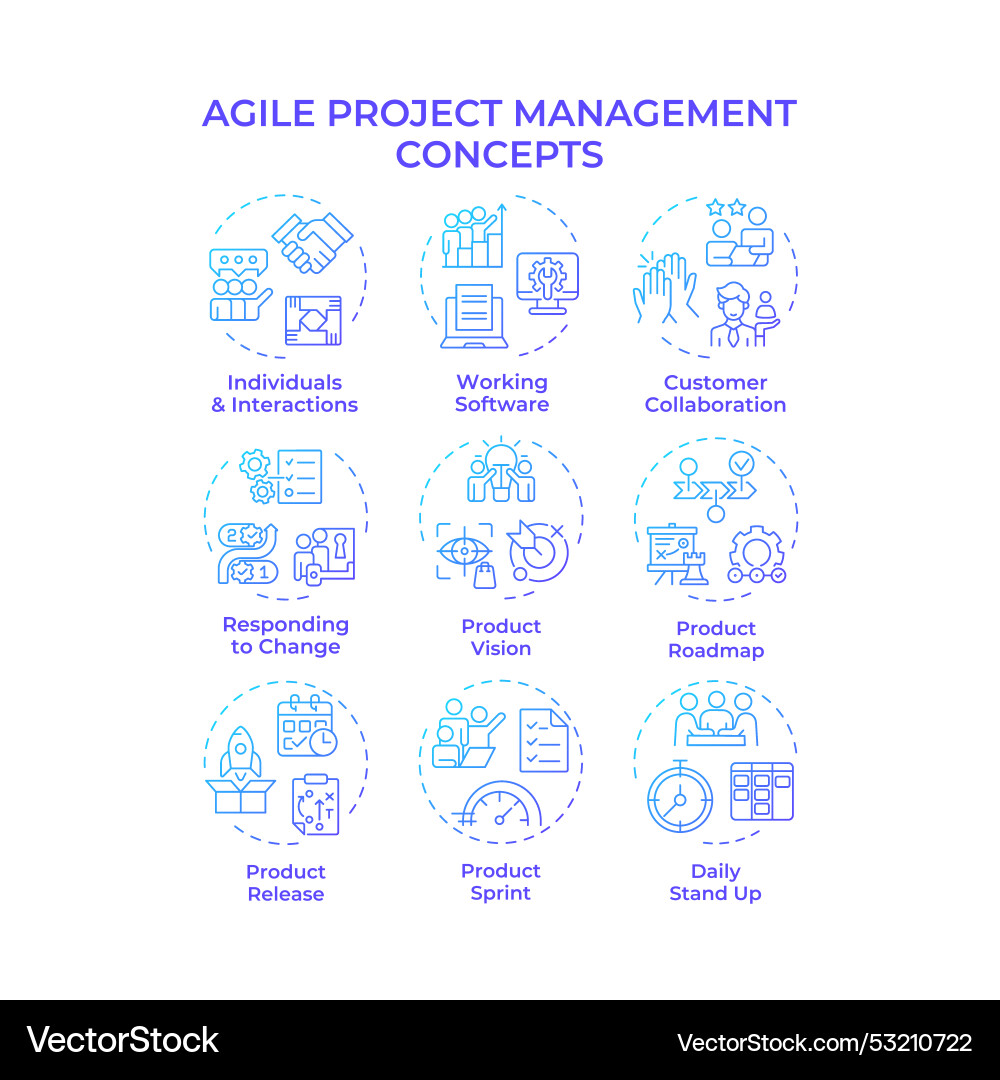 AGILE PROJECT MANAGEMENT CONCEPTS

Individuals & Interactions

Working Software

Customer Collaboration

Responding to Change

Product Vision

Product Roadmap

Product Release

Product Sprint

Daily Stand Up

VectorStock

VectorStock.com/53210722